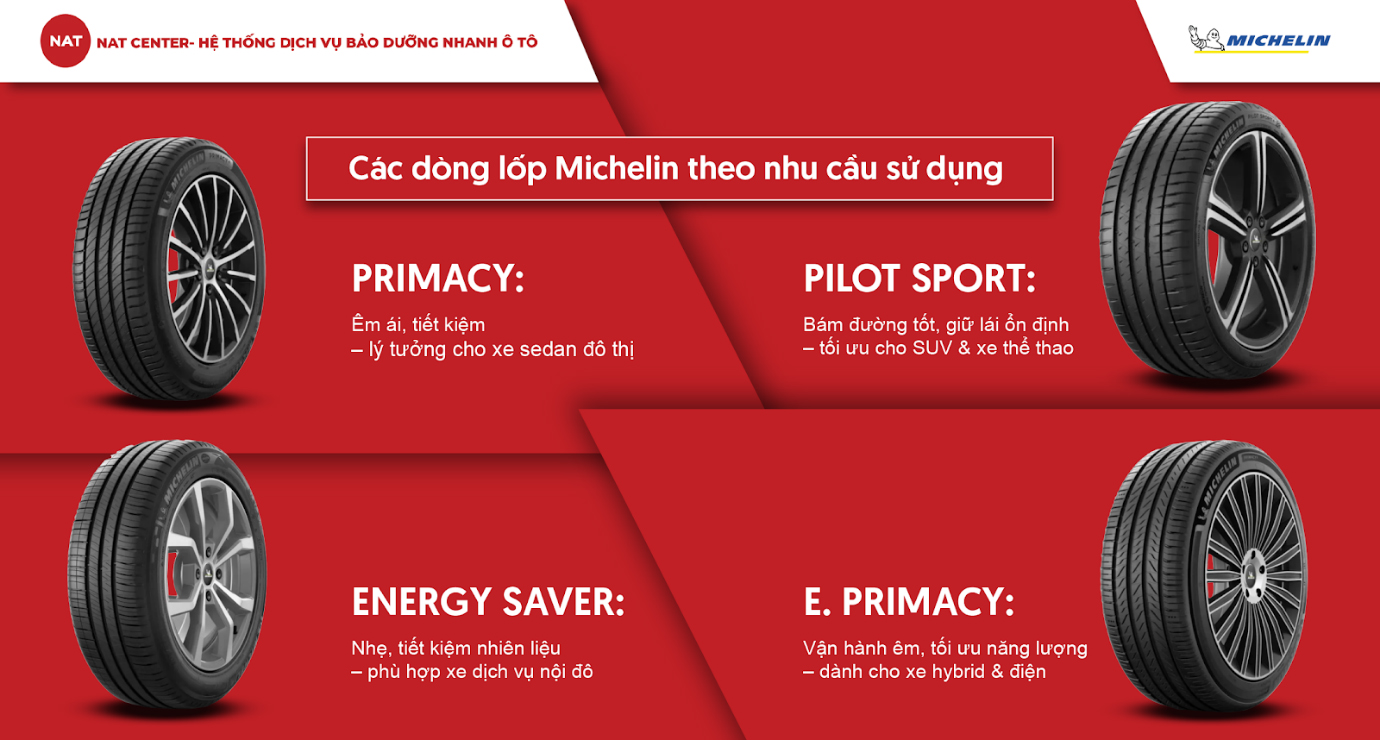 NAT
NAT CENTER- HỆ THỐNG DỊCH VỤ BẢO DƯỠNG NHANH Ô TÔ

MICHELIN

Các dòng lốp Michelin theo nhu cầu sử dụng

PRIMACY:
Êm ái, tiết kiệm
– lý tưởng cho xe sedan đô thị

PILOT SPORT:
Bám đường tốt, giữ lái ổn định
– tối ưu cho SUV & xe thể thao

ENERGY SAVER:
Nhẹ, tiết kiệm nhiên liệu
– phù hợp xe dịch vụ nội đô

E. PRIMACY:
Vận hành êm, tối ưu năng lượng
– dành cho xe hybrid & điện